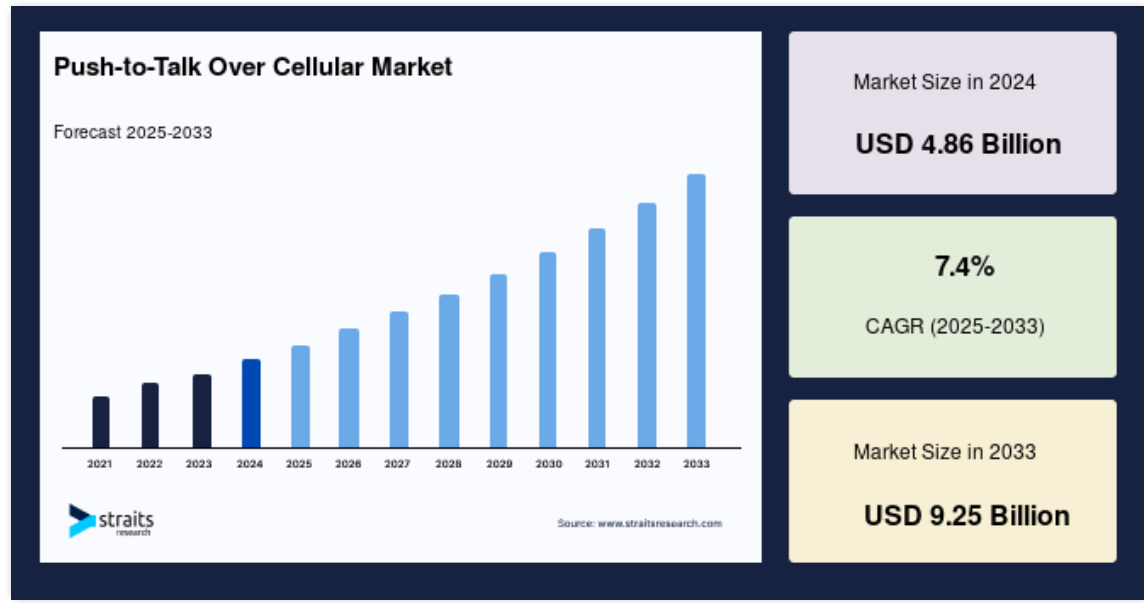 Push-to-Talk Over Cellular Market

Forecast 2025-2033

2021 2022 2023 2024 2025 2026 2027 2028 2029 2030 2031 2032 2033

straits research

Source: www.straitsresearch.com

Market Size in 2024

USD 4.86 Billion

7.4%

CAGR (2025-2033)

Market Size in 2033

USD 9.25 Billion